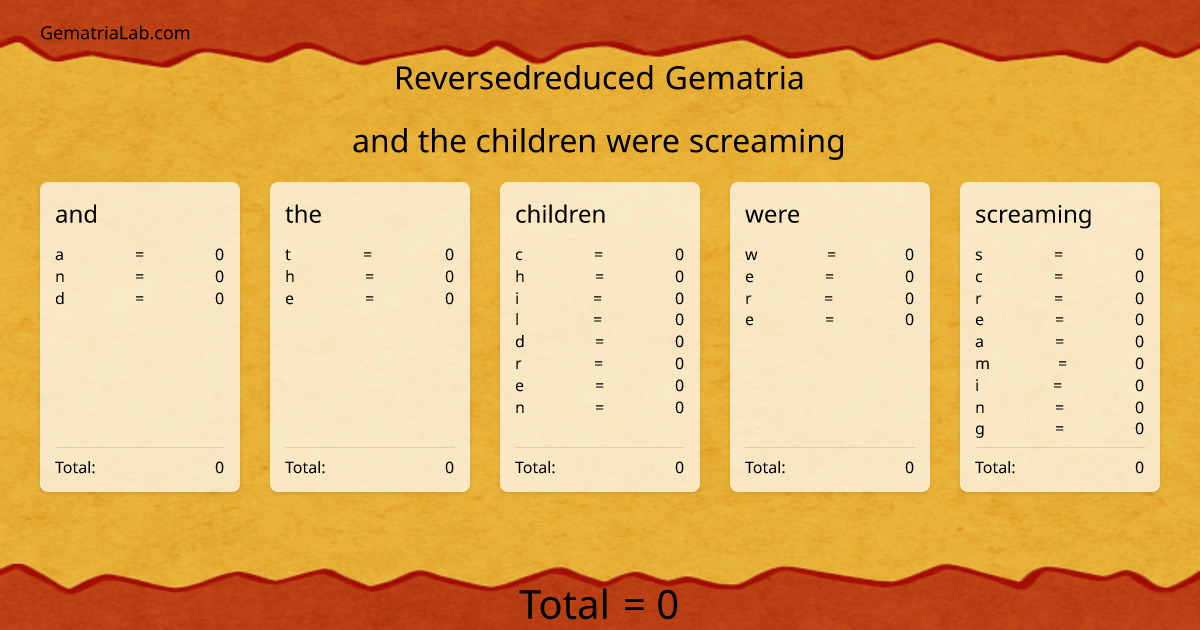 GematriaLab.com

Reversedreduced Gematria

and the children were screaming

and

a = 0
n = 0
d = 0

Total: 0

the

t = 0
h = 0
e = 0

Total: 0

children

c = 0
h = 0
i = 0
l = 0
d = 0
r = 0
e = 0
n = 0

Total: 0

were

w = 0
e = 0
r = 0
e = 0

Total: 0

screaming

s = 0
c = 0
r = 0
e = 0
a = 0
m = 0
i = 0
n = 0
g = 0

Total: 0

Total = 0